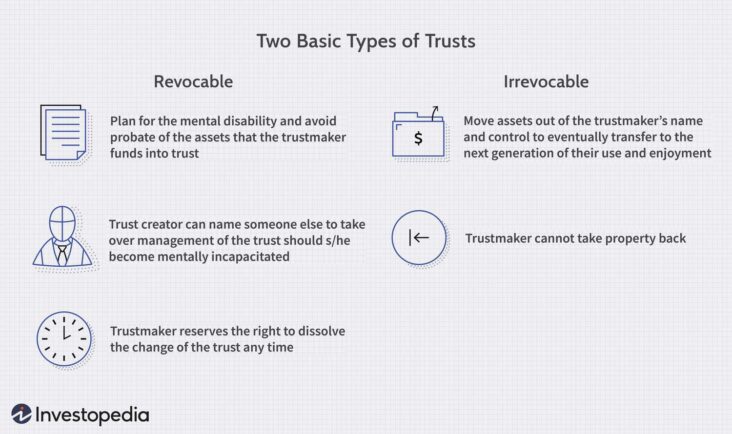 Two Basic Types of Trusts

Revocable

Plan for the mental disability and avoid probate of the assets that the trustmaker funds into trust

Trust creator can name someone else to take over management of the trust should s/he become mentally incapacitated

Trustmaker reserves the right to dissolve the change of the trust any time

Irrevocable

$

Move assets out of the trustmaker's name and control to eventually transfer to the next generation of their use and enjoyment

Trustmaker cannot take property back

Investopedia